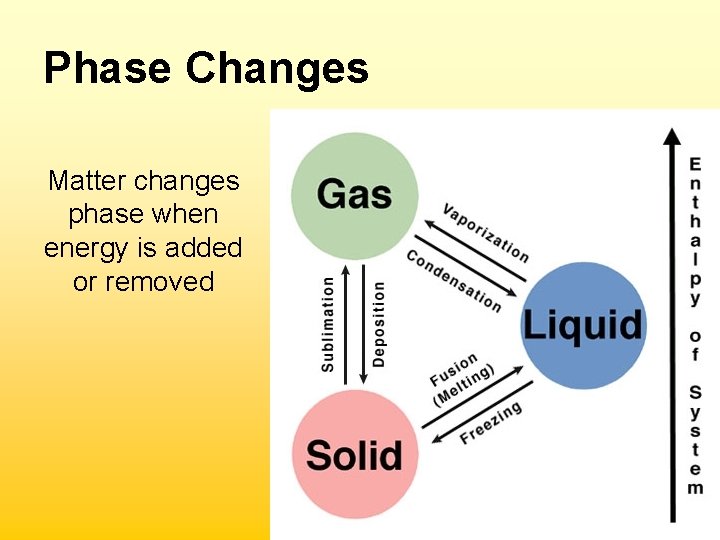 Phase Changes

Matter changes phase when energy is added or removed

Gas

Vaporization

Condensation

Liquid

Sublimation

Deposition

Fusion (Melting)

Freezing

Solid

Enthalpy of System